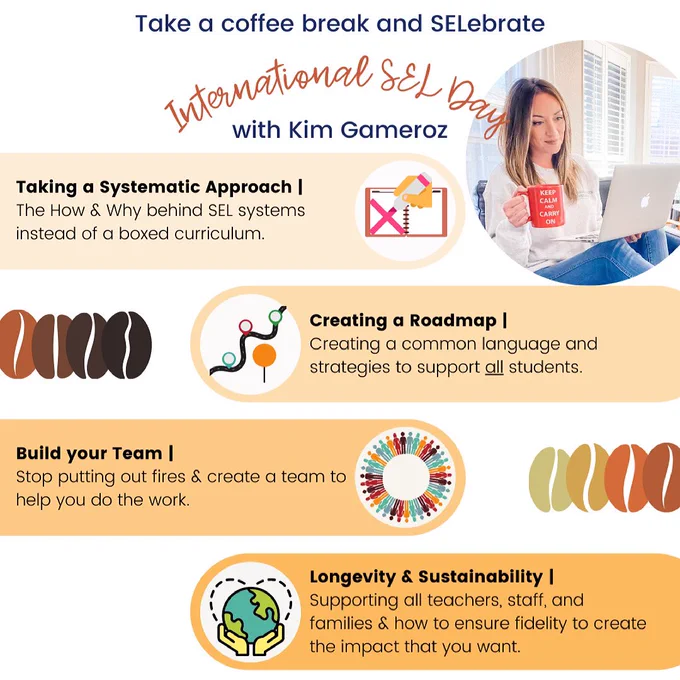 Take a coffee break and SELebrate

International SEL Day

with Kim Gameroz

KEEP CALM AND CARRY ON

Taking a Systematic Approach | The How & Why behind SEL systems instead of a boxed curriculum.

Creating a Roadmap | Creating a common language and strategies to support all students.

Build your Team | Stop putting out fires & create a team to help you do the work.

Longevity & Sustainability | Supporting all teachers, staff, and families & how to ensure fidelity to create the impact that you want.